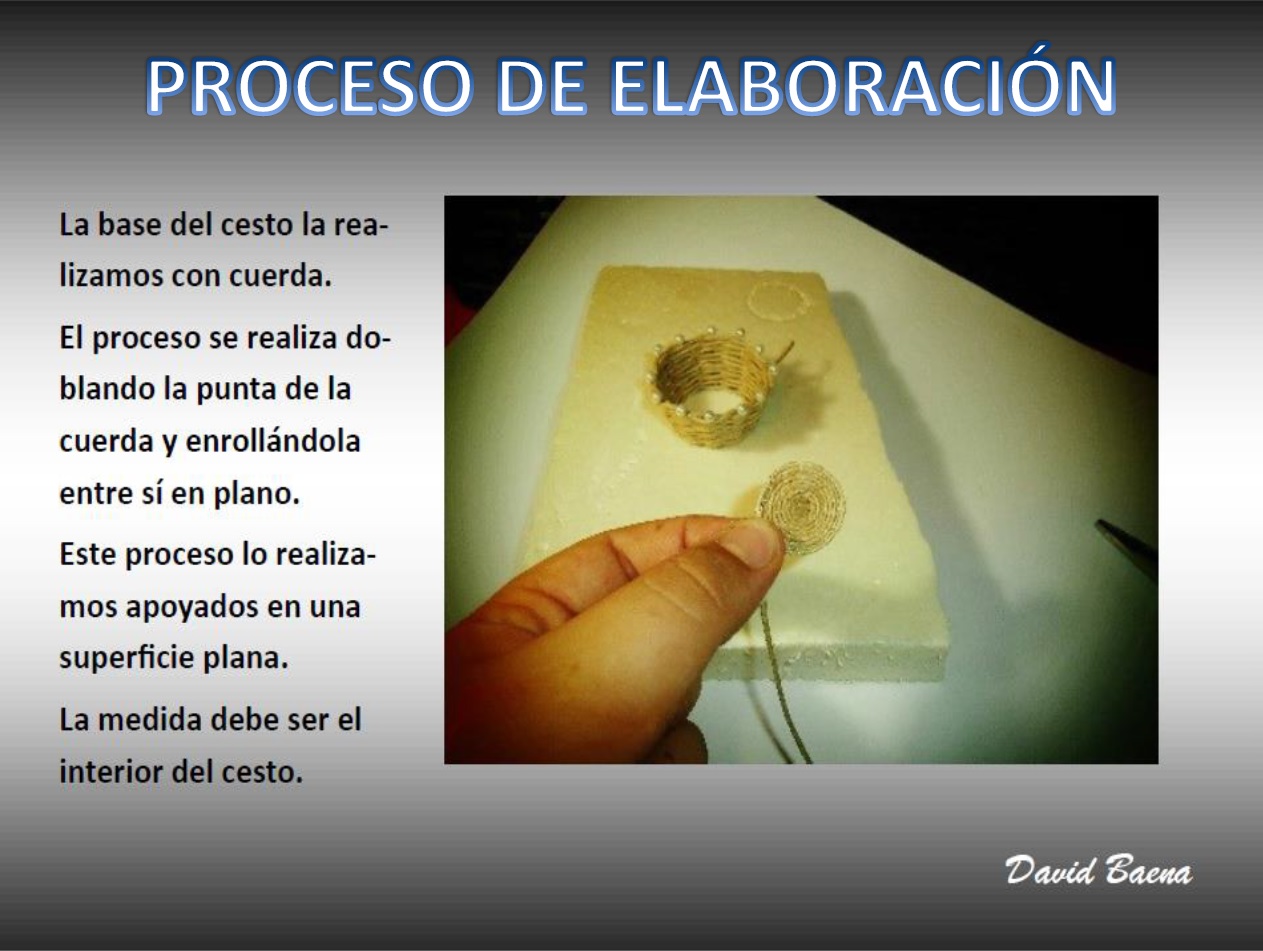 PROCESO DE ELABORACIÓN

La base del cesto la realizamos con cuerda.

El proceso se realiza doblando la punta de la cuerda y enrollándola entre sí en plano.

Este proceso lo realizamos apoyados en una superficie plana.

La medida debe ser el interior del cesto.

David Baena